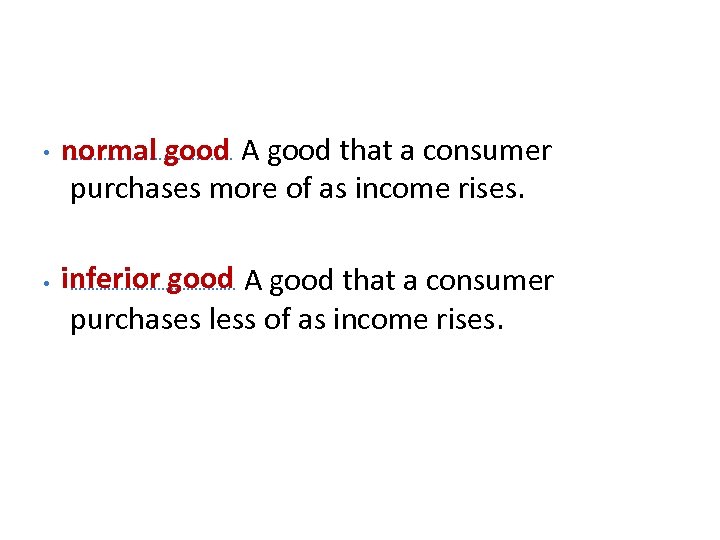 • normal good A good that a consumer purchases more of as income rises.

• inferior good A good that a consumer purchases less of as income rises.